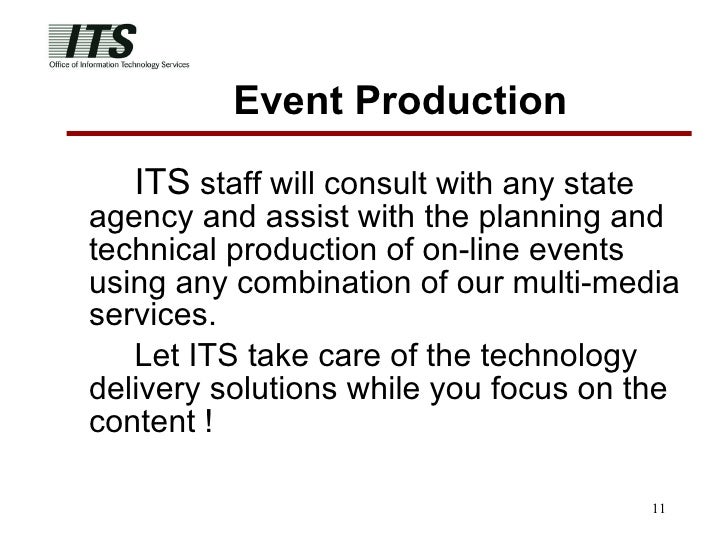 ITS
Office of Information Technology Services

Event Production

ITS staff will consult with any state agency and assist with the planning and technical production of on-line events using any combination of our multi-media services.

Let ITS take care of the technology delivery solutions while you focus on the content !

11